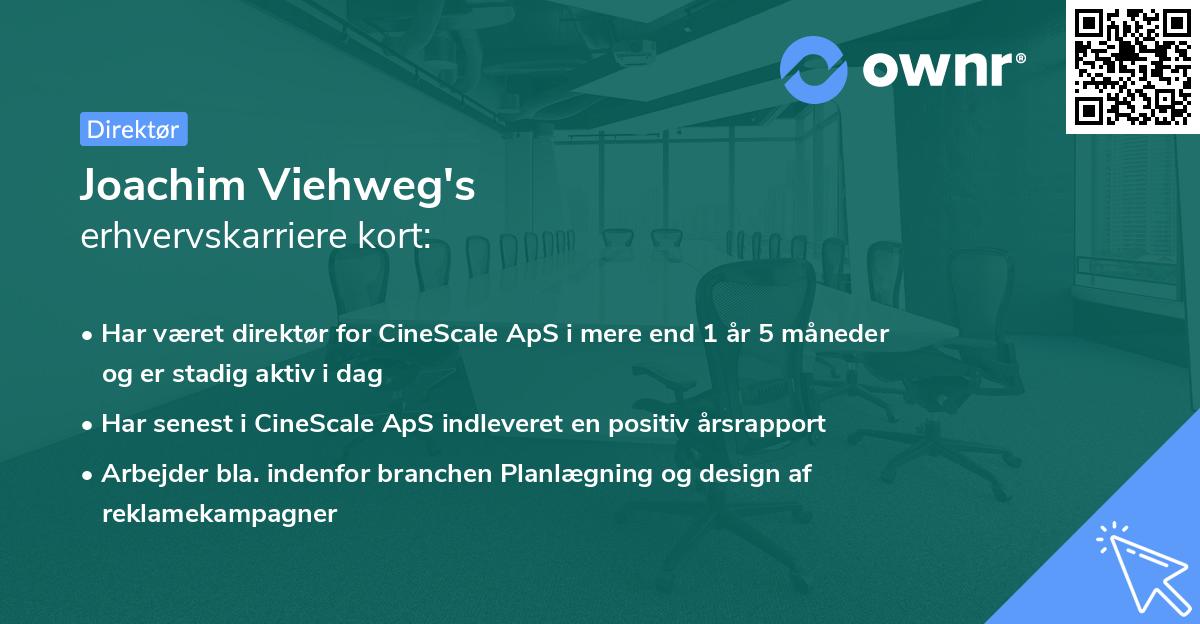 ownr®

Direktør

Joachim Viehweg's
erhvervskarriere kort:

• Har været direktør for CineScale ApS i mere end 1 år 5 måneder og er stadig aktiv i dag
• Har senest i CineScale ApS indleveret en positiv årsrapport
• Arbejder bla. indenfor branchen Planlægning og design af reklamekampagner